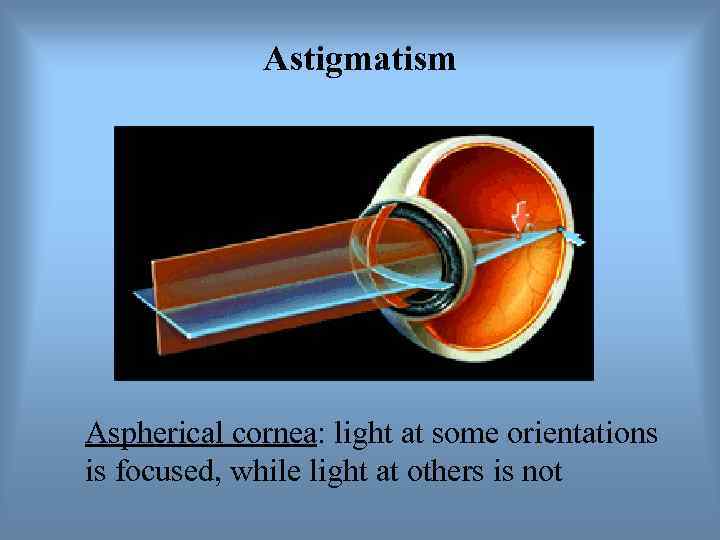 Astigmatism

Aspherical cornea: light at some orientations is focused, while light at others is not